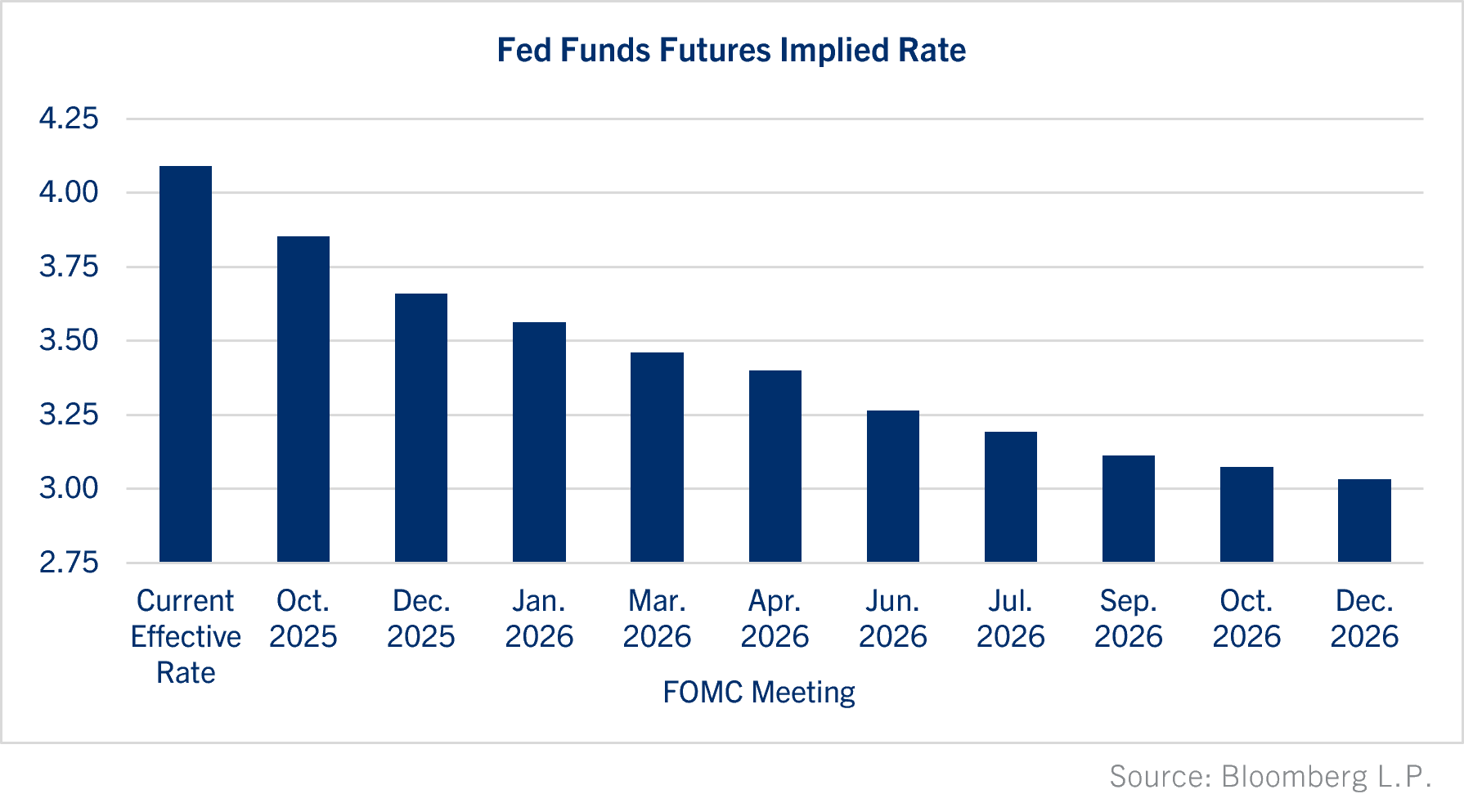 Fed Funds Futures Implied Rate

4.25
4.00
3.75
3.50
3.25
3.00
2.75

Current Effective Rate
Oct. 2025
Dec. 2025
Jan. 2026
Mar. 2026
Apr. 2026
Jun. 2026
Jul. 2026
Sep. 2026
Oct. 2026
Dec. 2026

FOMC Meeting

Source: Bloomberg L.P.